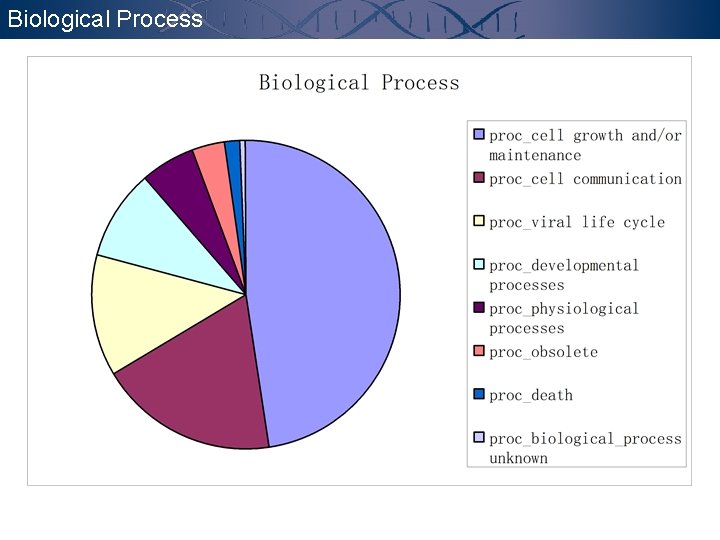 Biological Process

Biological Process

proc_cell growth and/or maintenance
proc_cell communication
proc_viral life cycle
proc_developmental processes
proc_physiological processes
proc_obsolete
proc_death
proc_biological_process unknown